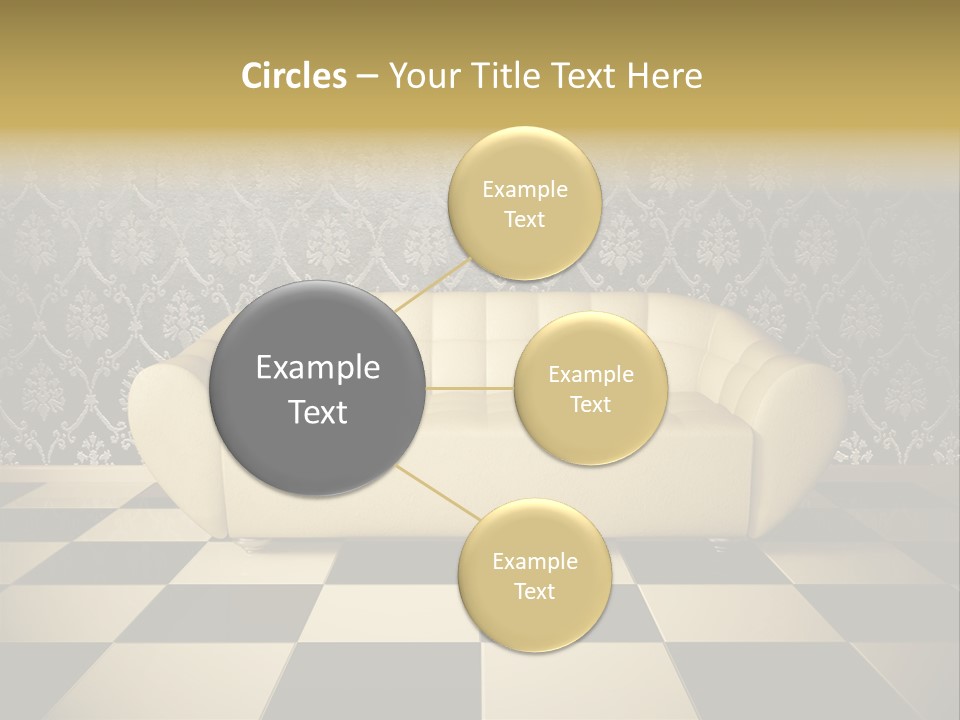 Circles – Your Title Text Here

Example Text

Example Text

Example Text

Example Text